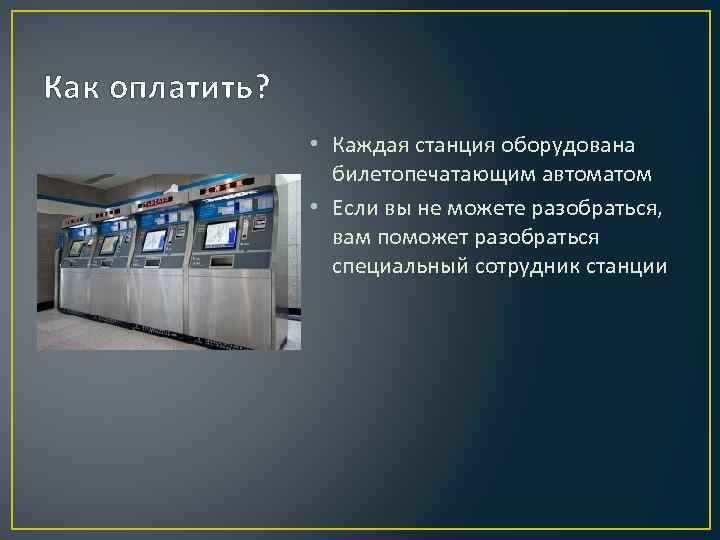 Как оплатить?

• Каждая станция оборудована билетопечатающим автоматом
• Если вы не можете разобраться, вам поможет разобраться специальный сотрудник станции